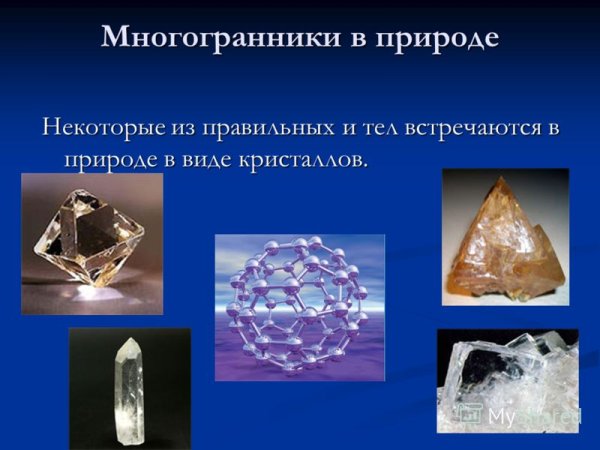 Многогранники в природе

Некоторые из правильных и тел встречаются в природе в виде кристаллов.

MyShared